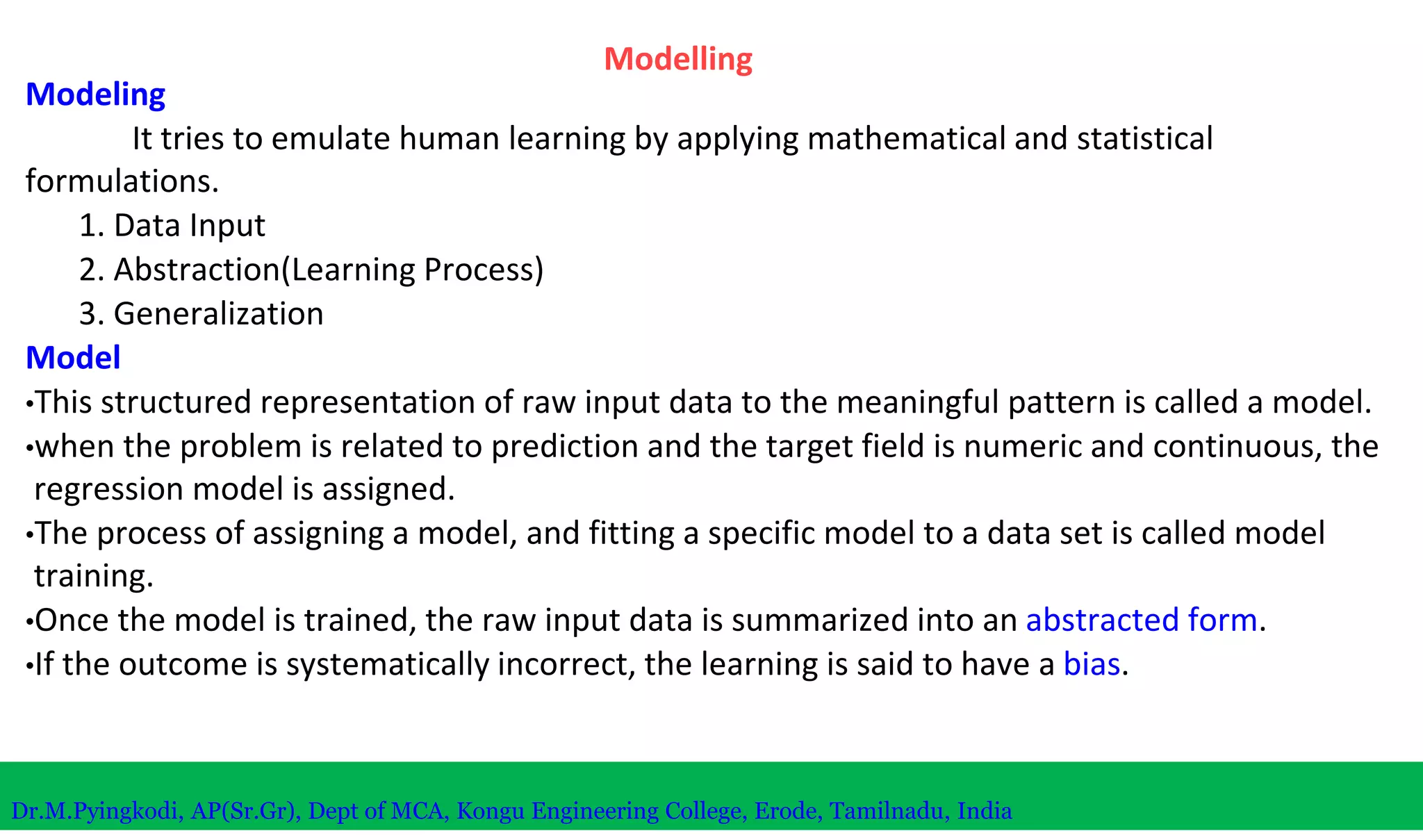 Modelling

Modeling

It tries to emulate human learning by applying mathematical and statistical formulations.

1. Data Input
2. Abstraction(Learning Process)
3. Generalization

Model

•This structured representation of raw input data to the meaningful pattern is called a model.
•when the problem is related to prediction and the target field is numeric and continuous, the regression model is assigned.
•The process of assigning a model, and fitting a specific model to a data set is called model training.
•Once the model is trained, the raw input data is summarized into an abstracted form.
•If the outcome is systematically incorrect, the learning is said to have a bias.

Dr.M.Pyingkodi, AP(Sr.Gr), Dept of MCA, Kongu Engineering College, Erode, Tamilnadu, India